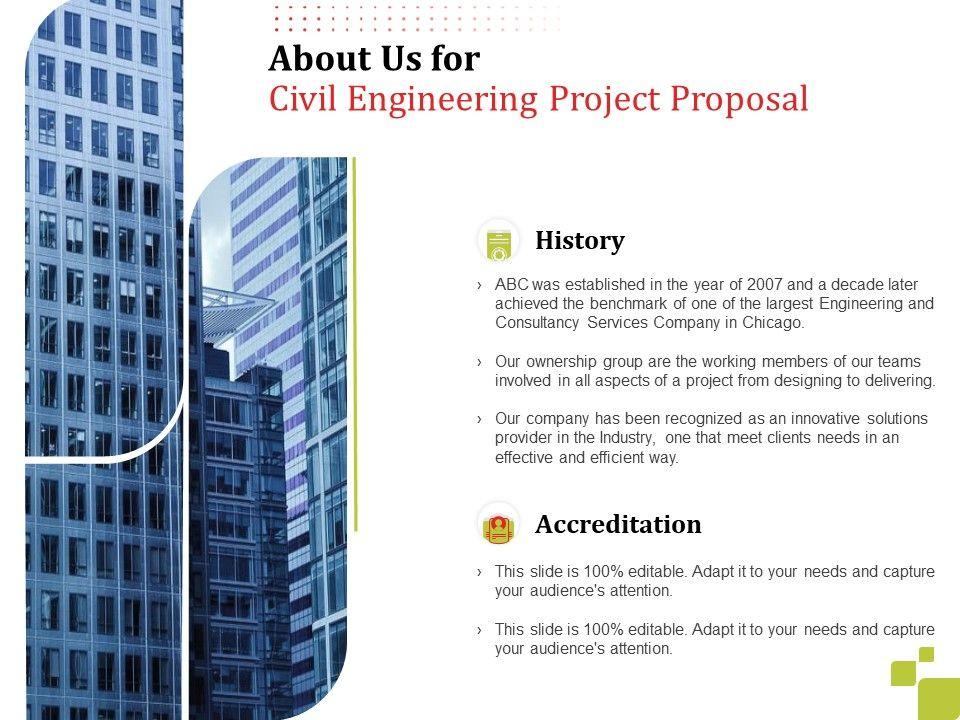 About Us for
Civil Engineering Project Proposal

History

› ABC was established in the year of 2007 and a decade later achieved the benchmark of one of the largest Engineering and Consultancy Services Company in Chicago.

› Our ownership group are the working members of our teams involved in all aspects of a project from designing to delivering.

› Our company has been recognized as an innovative solutions provider in the Industry, one that meet clients needs in an effective and efficient way.

Accreditation

› This slide is 100% editable. Adapt it to your needs and capture your audience's attention.

› This slide is 100% editable. Adapt it to your needs and capture your audience's attention.